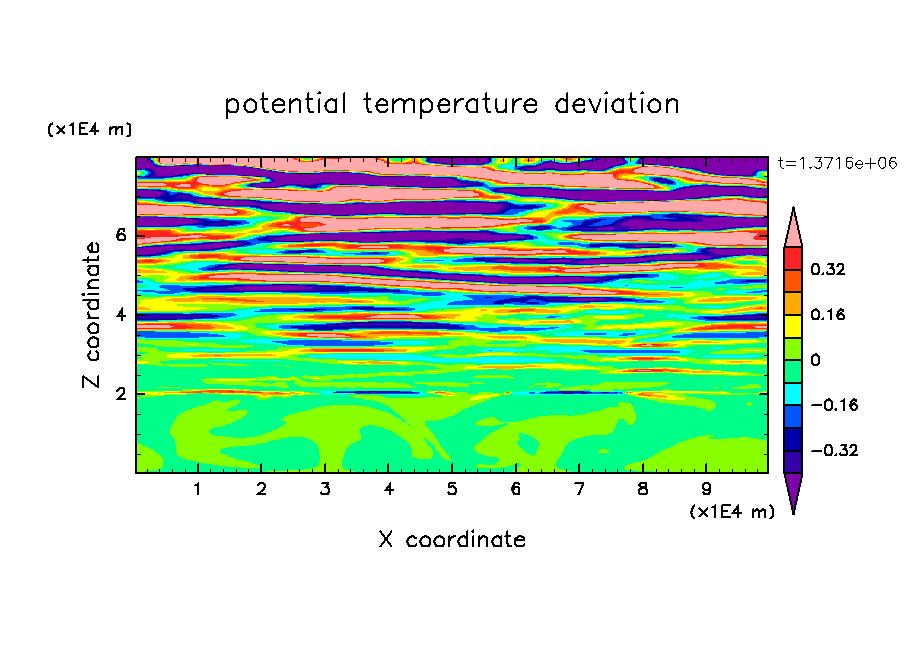 potential temperature deviation

(x1E4 m)

t=1.3716e+06

Z coordinate

6
4
2

0.32
0.16
0
−0.16
−0.32

1 2 3 4 5 6 7 8 9

(x1E4 m)

X coordinate